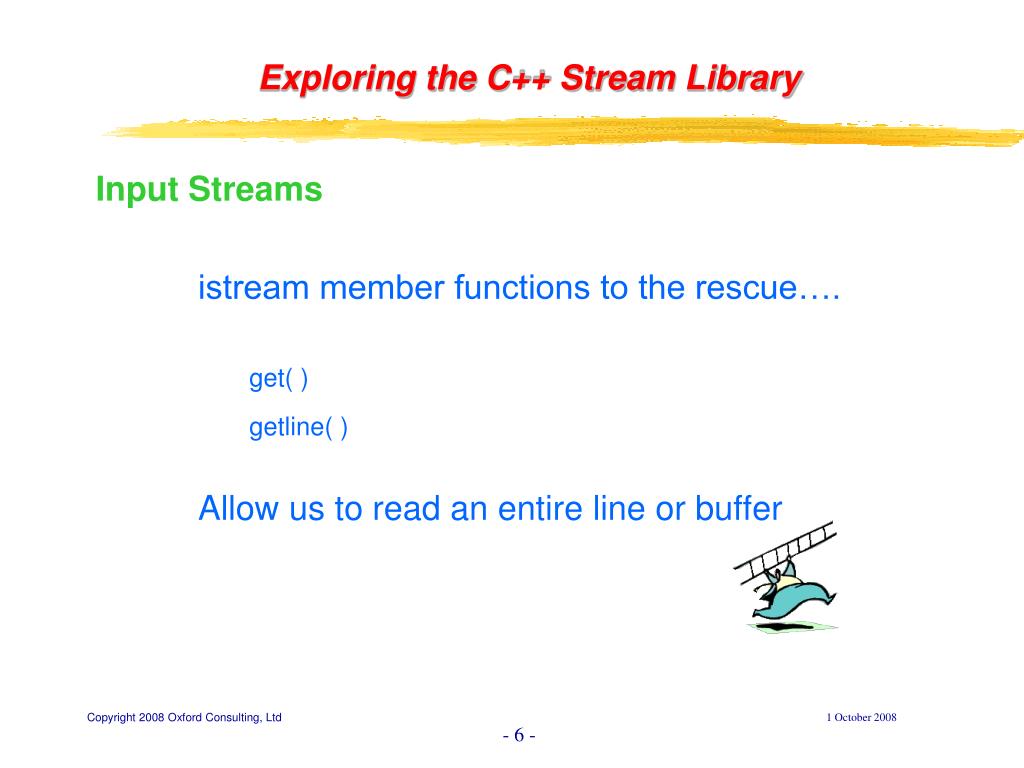 Exploring the C++ Stream Library

Input Streams

istream member functions to the rescue….

get( )

getline( )

Allow us to read an entire line or buffer

Copyright 2008 Oxford Consulting, Ltd

1 October 2008

- 6 -